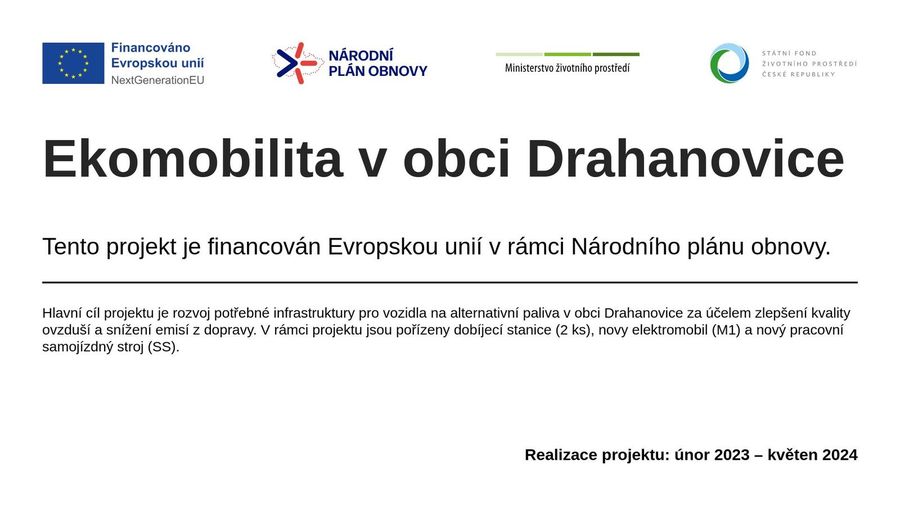 Financováno
Evropskou unií
NextGenerationEU

NÁRODNÍ
PLÁN OBNOVY

Ministerstvo životního prostředí

STÁTNÍ FOND
ŽIVOTNÍHO PROSTŘEDÍ
ČESKÉ REPUBLIKY

Ekomobilita v obci Drahanovice

Tento projekt je financován Evropskou unií v rámci Národního plánu obnovy.

Hlavní cíl projektu je rozvoj potřebné infrastruktury pro vozidla na alternativní paliva v obci Drahanovice za účelem zlepšení kvality ovzduší a snížení emisí z dopravy. V rámci projektu jsou pořízeny dobíjecí stanice (2 ks), novy elektromobil (M1) a nový pracovní samojízdný stroj (SS).

Realizace projektu: únor 2023 – květen 2024